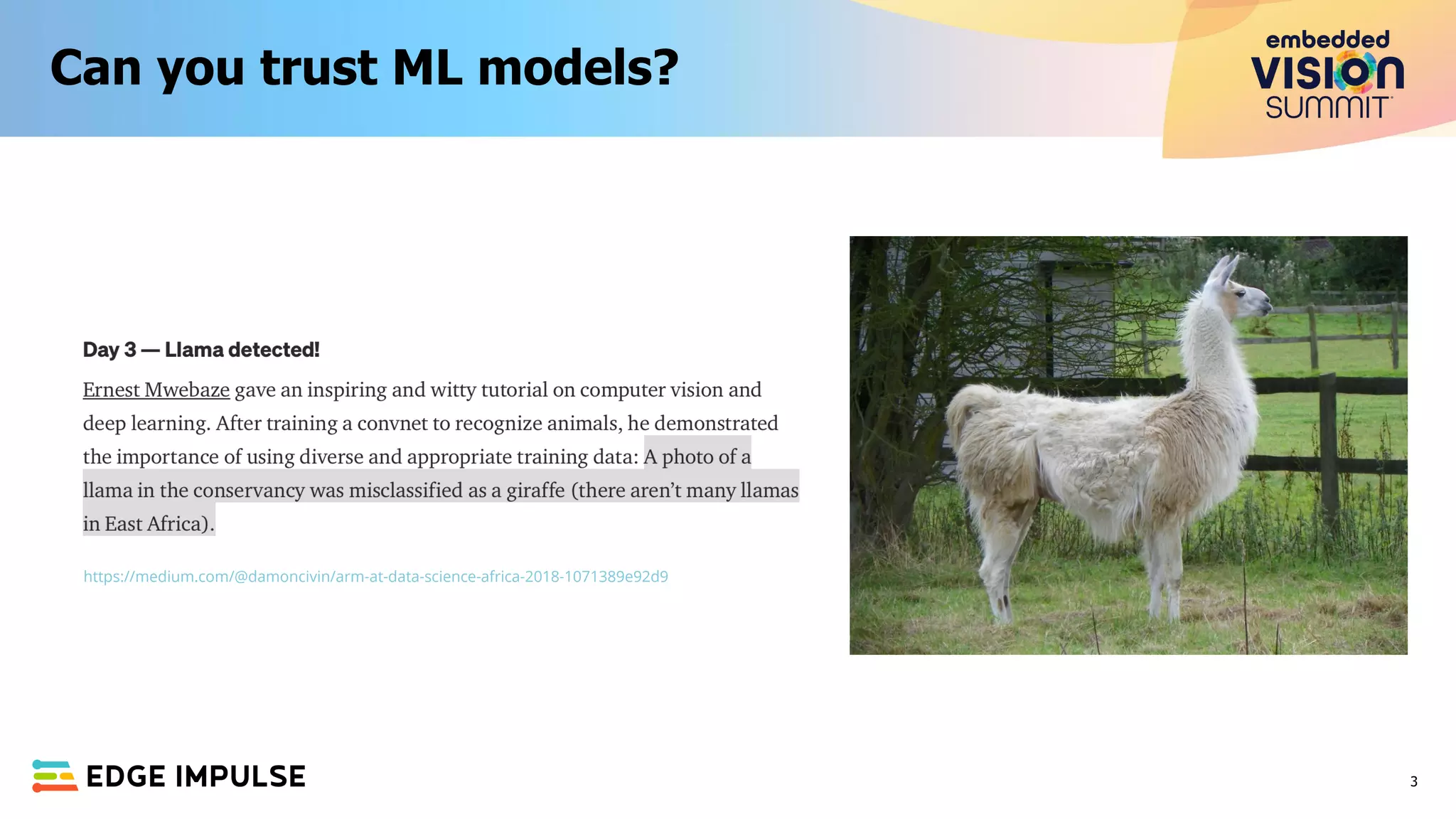 Can you trust ML models?

embedded VISION SUMMIT

Day 3 — Llama detected!

Ernest Mwebaze gave an inspiring and witty tutorial on computer vision and deep learning. After training a convnet to recognize animals, he demonstrated the importance of using diverse and appropriate training data: A photo of a llama in the conservancy was misclassified as a giraffe (there aren't many llamas in East Africa).

https://medium.com/@damoncivin/arm-at-data-science-africa-2018-1071389e92d9

EDGE IMPULSE

3